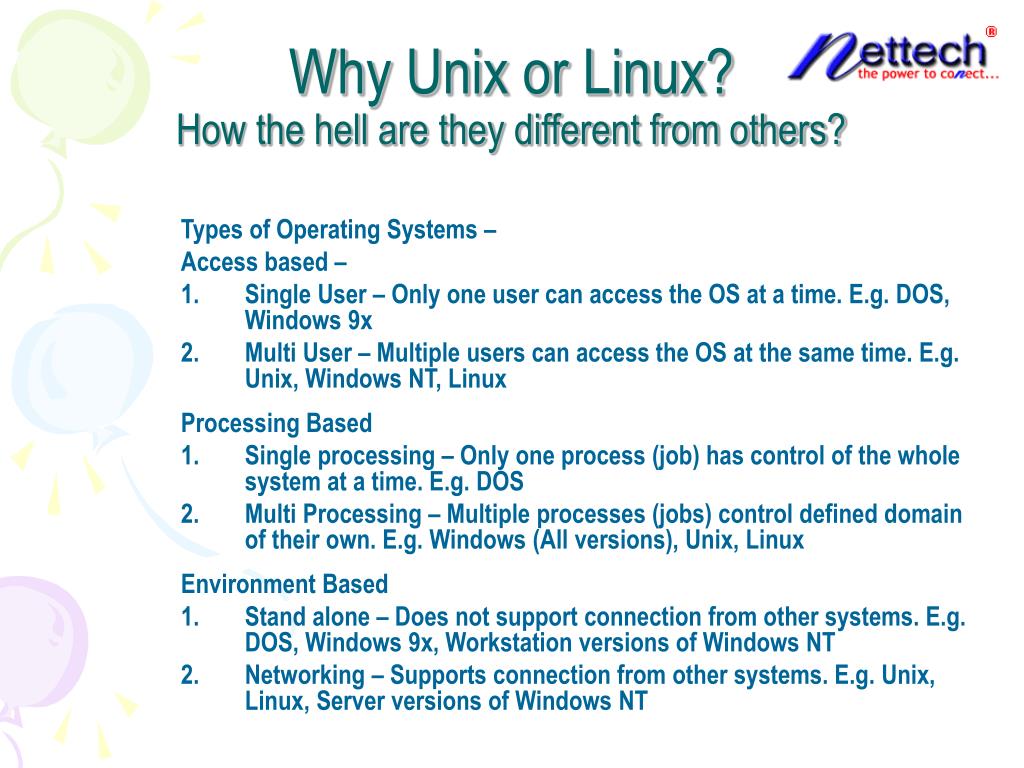 Why Unix or Linux?
How the hell are they different from others?

Nettech®
the power to connect...

Types of Operating Systems –
Access based –
1. Single User – Only one user can access the OS at a time. E.g. DOS, Windows 9x
2. Multi User – Multiple users can access the OS at the same time. E.g. Unix, Windows NT, Linux

Processing Based
1. Single processing – Only one process (job) has control of the whole system at a time. E.g. DOS
2. Multi Processing – Multiple processes (jobs) control defined domain of their own. E.g. Windows (All versions), Unix, Linux

Environment Based
1. Stand alone – Does not support connection from other systems. E.g. DOS, Windows 9x, Workstation versions of Windows NT
2. Networking – Supports connection from other systems. E.g. Unix, Linux, Server versions of Windows NT